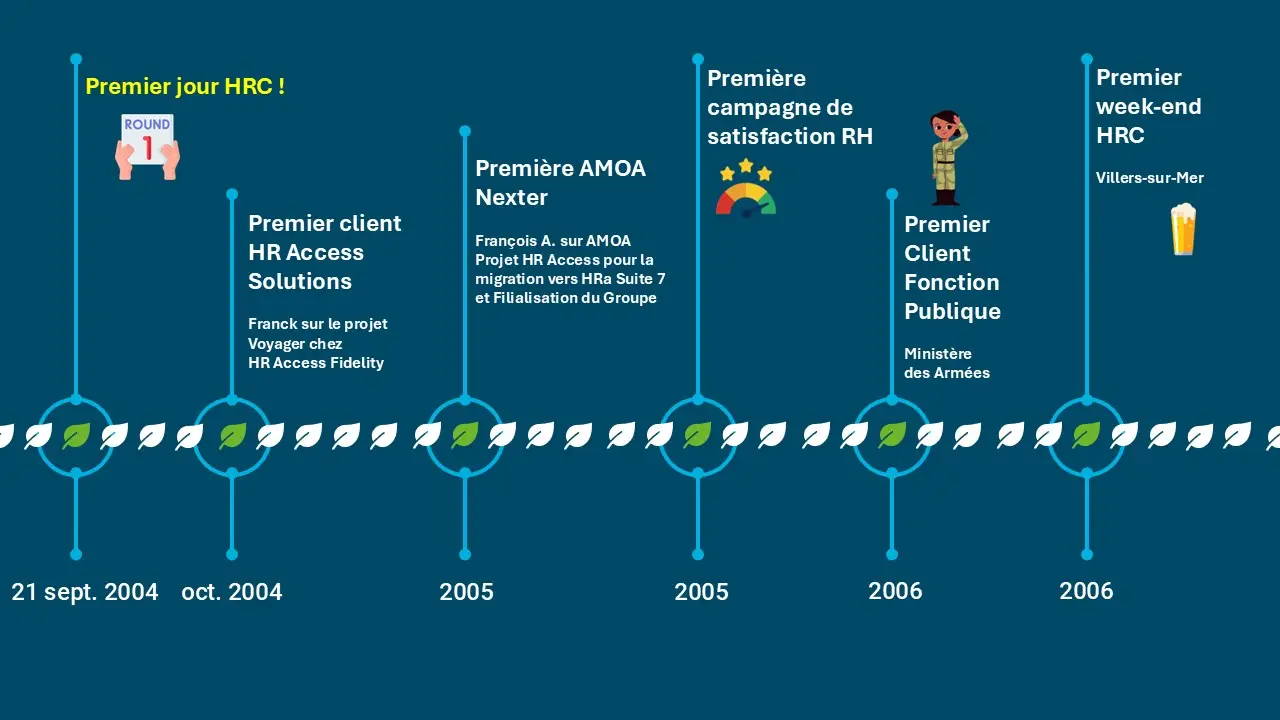 Premier jour HRC !

ROUND
1

21 sept. 2004

Premier client HR Access Solutions

Franck sur le projet Voyager chez HR Access Fidelity

oct. 2004

Première AMOA Nexter

François A. sur AMOA Projet HR Access pour la migration vers HRa Suite 7 et Filialisation du Groupe

2005

Première campagne de satisfaction RH

2005

Premier Client Fonction Publique

Ministère des Armées

2006

Premier week-end HRC

Villers-sur-Mer

2006